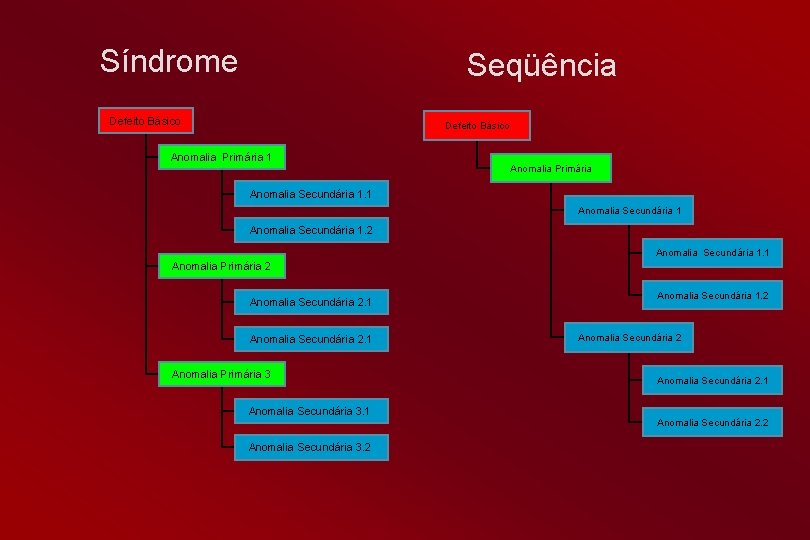 Síndrome

Defeito Básico

Anomalia Primária 1

Anomalia Secundária 1.1

Anomalia Secundária 1.2

Anomalia Primária 2

Anomalia Secundária 2.1

Anomalia Secundária 2.1

Anomalia Primária 3

Anomalia Secundária 3.1

Anomalia Secundária 3.2

Seqüência

Defeito Básico

Anomalia Primária

Anomalia Secundária 1

Anomalia Secundária 1.1

Anomalia Secundária 1.2

Anomalia Secundária 2

Anomalia Secundária 2.1

Anomalia Secundária 2.2